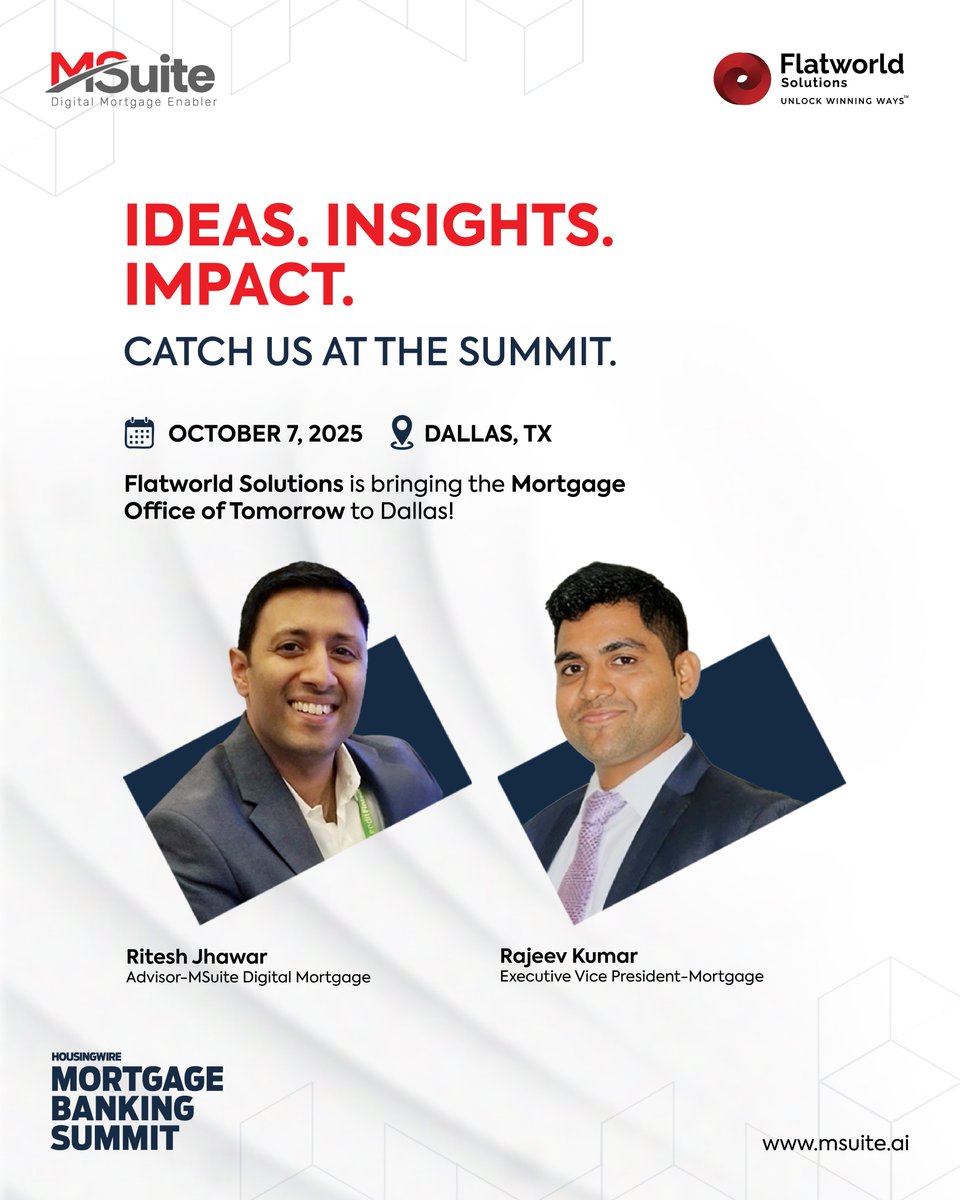 MSuite
Digital Mortgage Enabler

Flatworld
Solutions
UNLOCK WINNING WAYS™

IDEAS. INSIGHTS. IMPACT.

CATCH US AT THE SUMMIT.

OCTOBER 7, 2025 DALLAS, TX

Flatworld Solutions is bringing the Mortgage Office of Tomorrow to Dallas!

Ritesh Jhawar
Advisor-MSuite Digital Mortgage

Rajeev Kumar
Executive Vice President-Mortgage

HOUSINGWIRE
MORTGAGE
BANKING
SUMMIT

www.msuite.ai